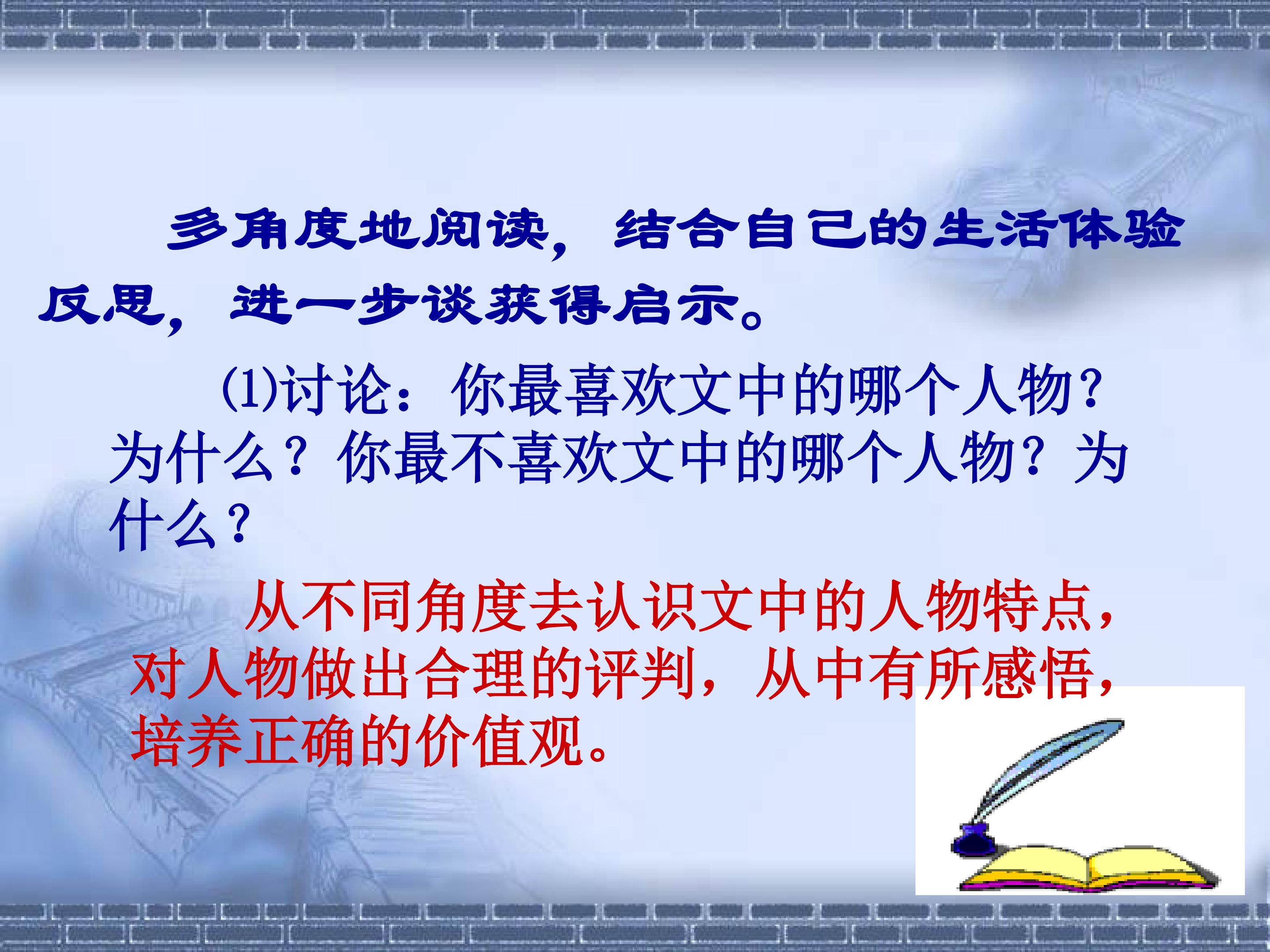 多角度地阅读，结合自己的生活体验反思，进一步谈获得启示。

⑴讨论：你最喜欢文中的哪个人物?为什么？你最不喜欢文中的哪个人物？为什么？

从不同角度去认识文中的人物特点，对人物做出合理的评判，从中有所感悟，培养正确的价值观。